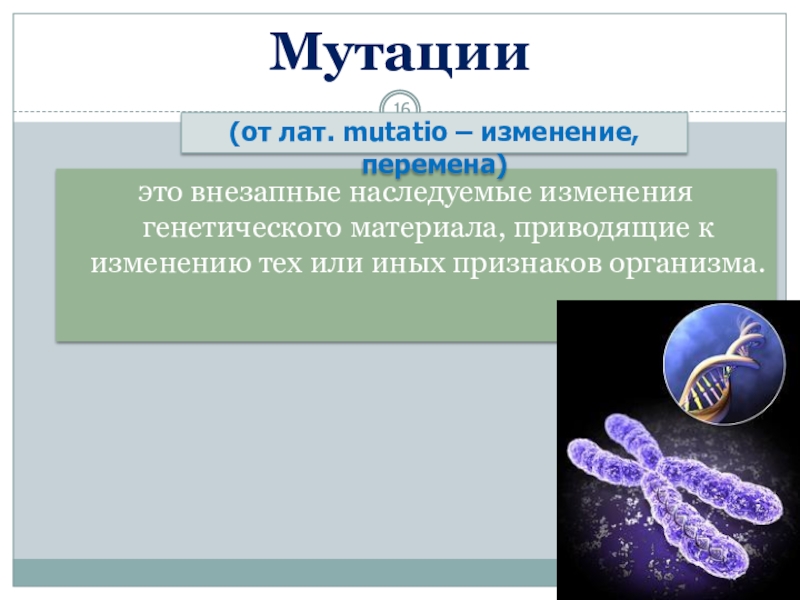 Мутации

16

(от лат. mutatio – изменение, перемена)

это внезапные наследуемые изменения генетического материала, приводящие к изменению тех или иных признаков организма.